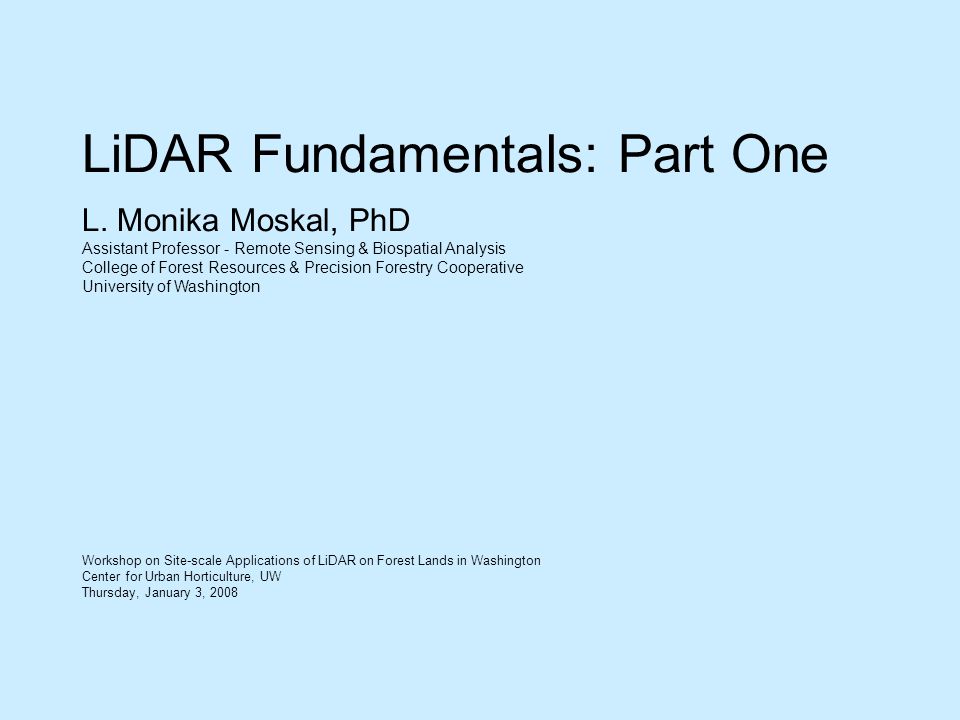 LiDAR Fundamentals: Part One

L. Monika Moskal, PhD
Assistant Professor - Remote Sensing & Biospatial Analysis
College of Forest Resources & Precision Forestry Cooperative
University of Washington

Workshop on Site-scale Applications of LiDAR on Forest Lands in Washington
Center for Urban Horticulture, UW
Thursday, January 3, 2008